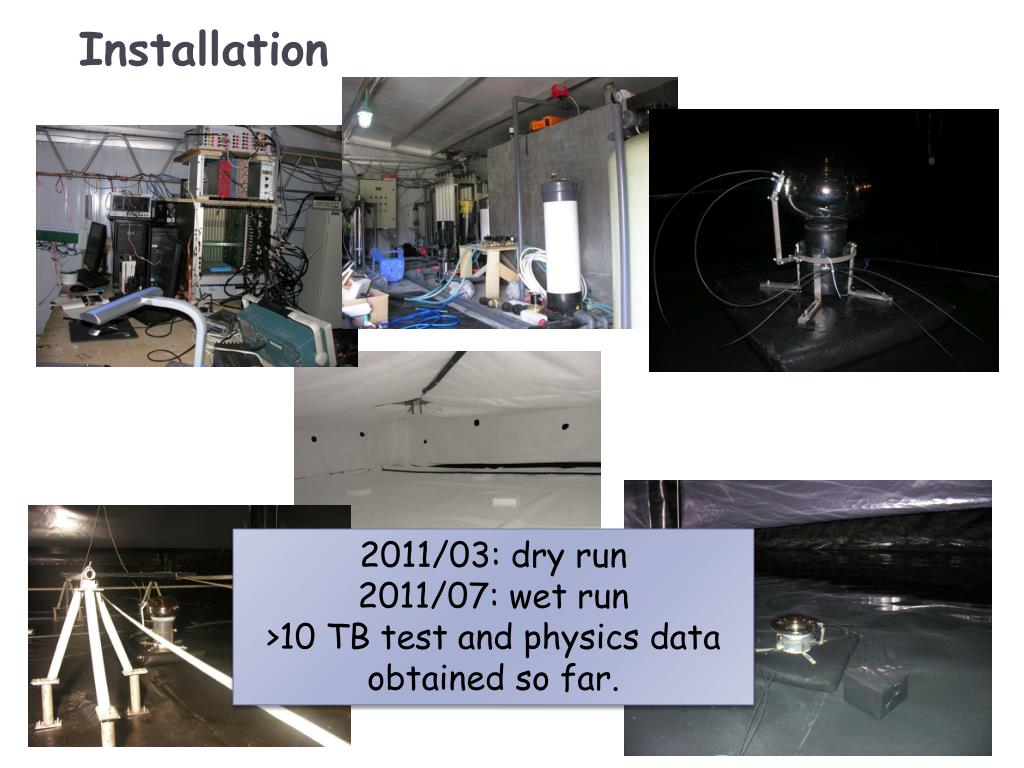 Installation

2011/03: dry run
2011/07: wet run
>10 TB test and physics data obtained so far.